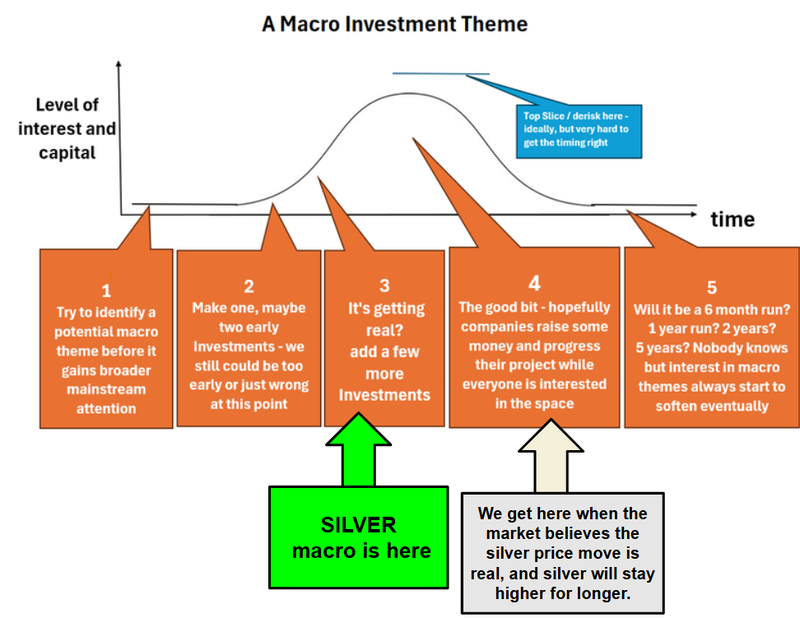 A Macro Investment Theme

Level of interest and capital

Top Slice / derisk here - ideally, but very hard to get the timing right

time

1
Try to identify a potential macro theme before it gains broader mainstream attention

2
Make one, maybe two early Investments - we still could be too early or just wrong at this point

3
It's getting real? add a few more Investments

4
The good bit - hopefully companies raise some money and progress their project while everyone is interested in the space

5
Will it be a 6 month run? 1 year run? 2 years? 5 years? Nobody knows but interest in macro themes always start to soften eventually

SILVER macro is here

We get here when the market believes the silver price move is real, and silver will stay higher for longer.